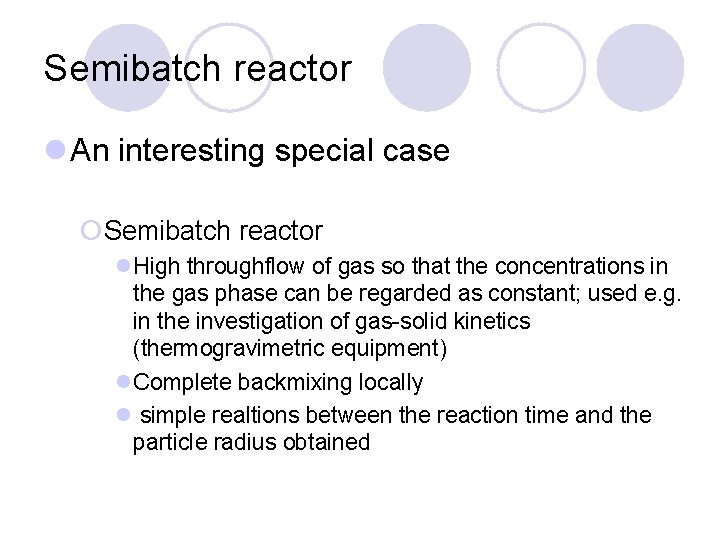 Semibatch reactor

An interesting special case

Semibatch reactor

High throughflow of gas so that the concentrations in the gas phase can be regarded as constant; used e.g. in the investigation of gas-solid kinetics (thermogravimetric equipment)

Complete backmixing locally

simple realtions between the reaction time and the particle radius obtained